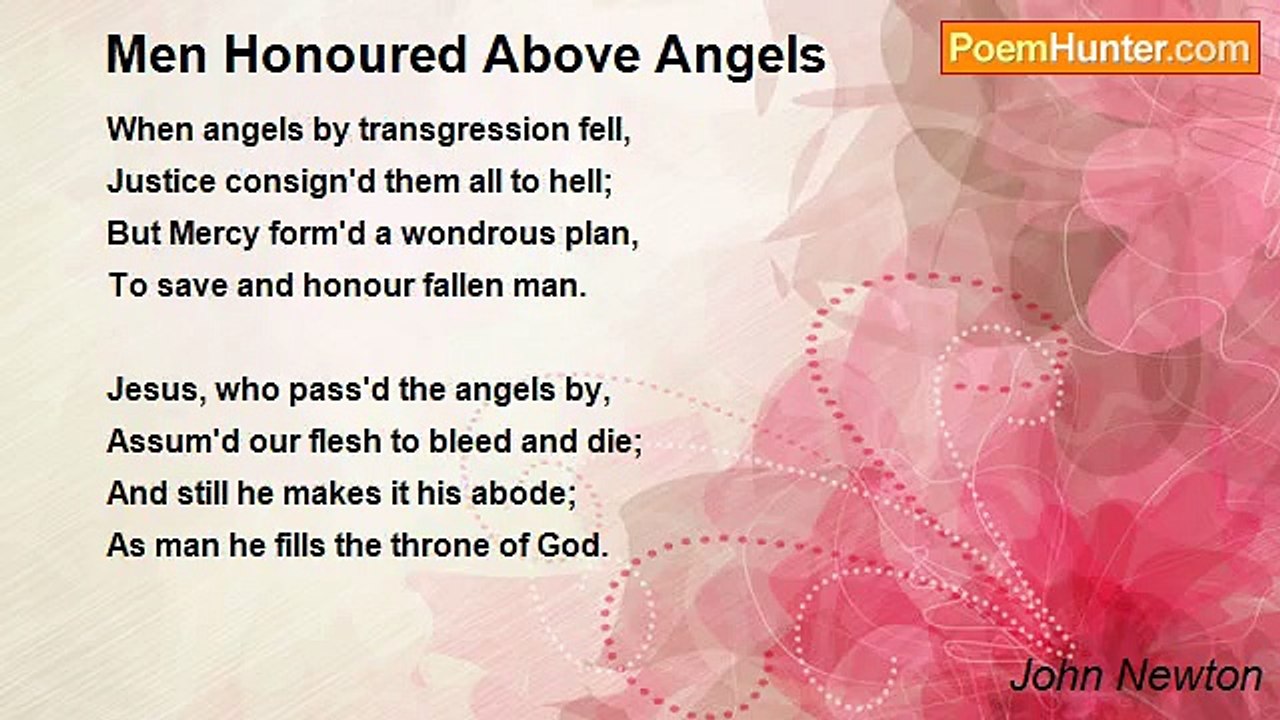 Men Honoured Above Angels

PoemHunter.com

When angels by transgression fell,
Justice consign'd them all to hell;
But Mercy form'd a wondrous plan,
To save and honour fallen man.

Jesus, who pass'd the angels by,
Assum'd our flesh to bleed and die;
And still he makes it his abode;
As man he fills the throne of God.

John Newton